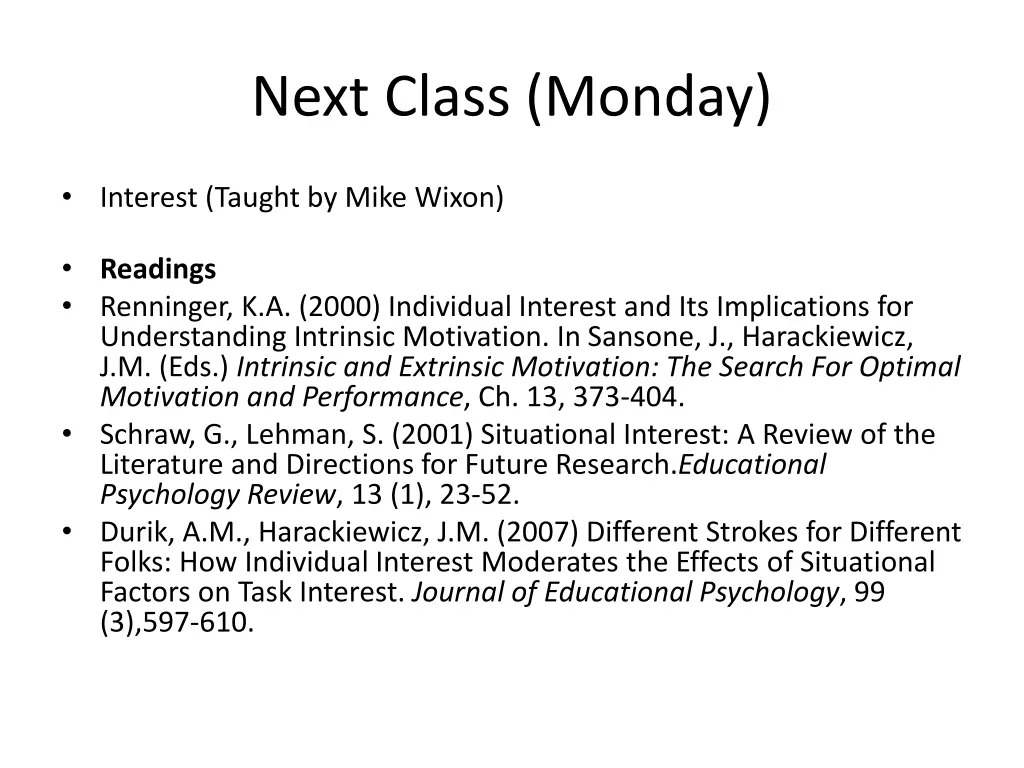 Next Class (Monday)

• Interest (Taught by Mike Wixon)

• Readings
• Renninger, K.A. (2000) Individual Interest and Its Implications for Understanding Intrinsic Motivation. In Sansone, J., Harackiewicz, J.M. (Eds.) Intrinsic and Extrinsic Motivation: The Search For Optimal Motivation and Performance, Ch. 13, 373-404.
• Schraw, G., Lehman, S. (2001) Situational Interest: A Review of the Literature and Directions for Future Research.Educational Psychology Review, 13 (1), 23-52.
• Durik, A.M., Harackiewicz, J.M. (2007) Different Strokes for Different Folks: How Individual Interest Moderates the Effects of Situational Factors on Task Interest. Journal of Educational Psychology, 99 (3),597-610.